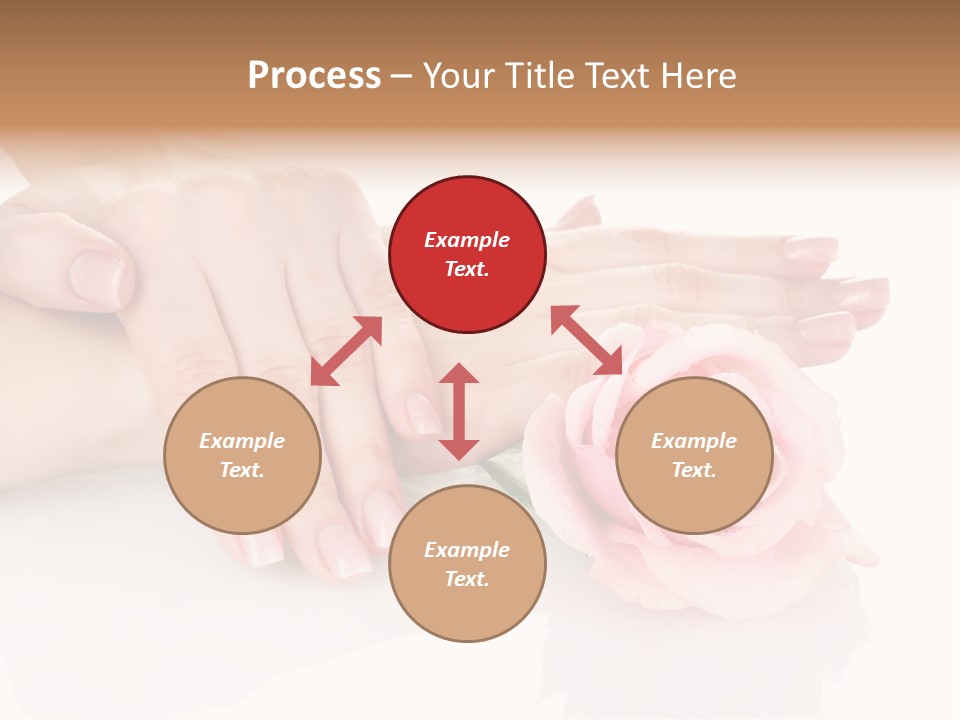 Process – Your Title Text Here

Example Text.

Example Text.

Example Text.

Example Text.